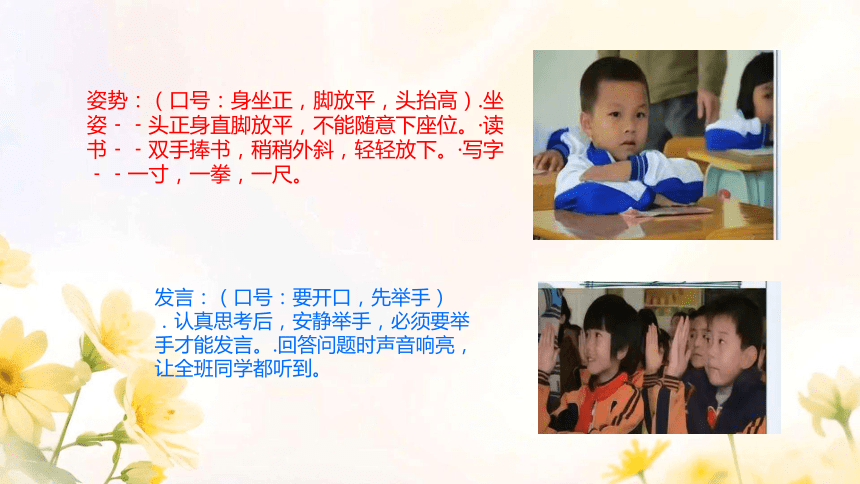 姿势：（口号：身坐正，脚放平，头抬高）.坐姿－－头正身直脚放平，不能随意下座位。·读书－－双手捧书，稍稍外斜，轻轻放下。·写字－－一寸，一拳，一尺。

发言：（口号：要开口，先举手）．认真思考后，安静举手，必须要举手才能发言。.回答问题时声音响亮，让全班同学都听到。